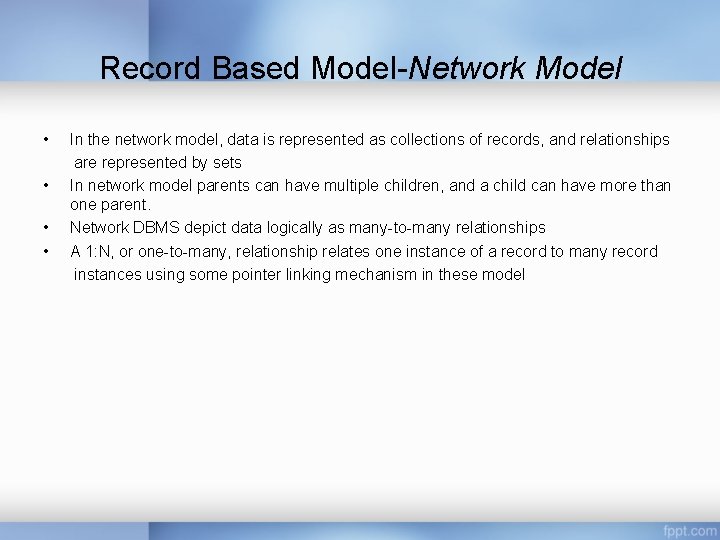 Record Based Model-Network Model

• In the network model, data is represented as collections of records, and relationships are represented by sets
• In network model parents can have multiple children, and a child can have more than one parent.
• Network DBMS depict data logically as many-to-many relationships
• A 1:N, or one-to-many, relationship relates one instance of a record to many record instances using some pointer linking mechanism in these model

fppt.com